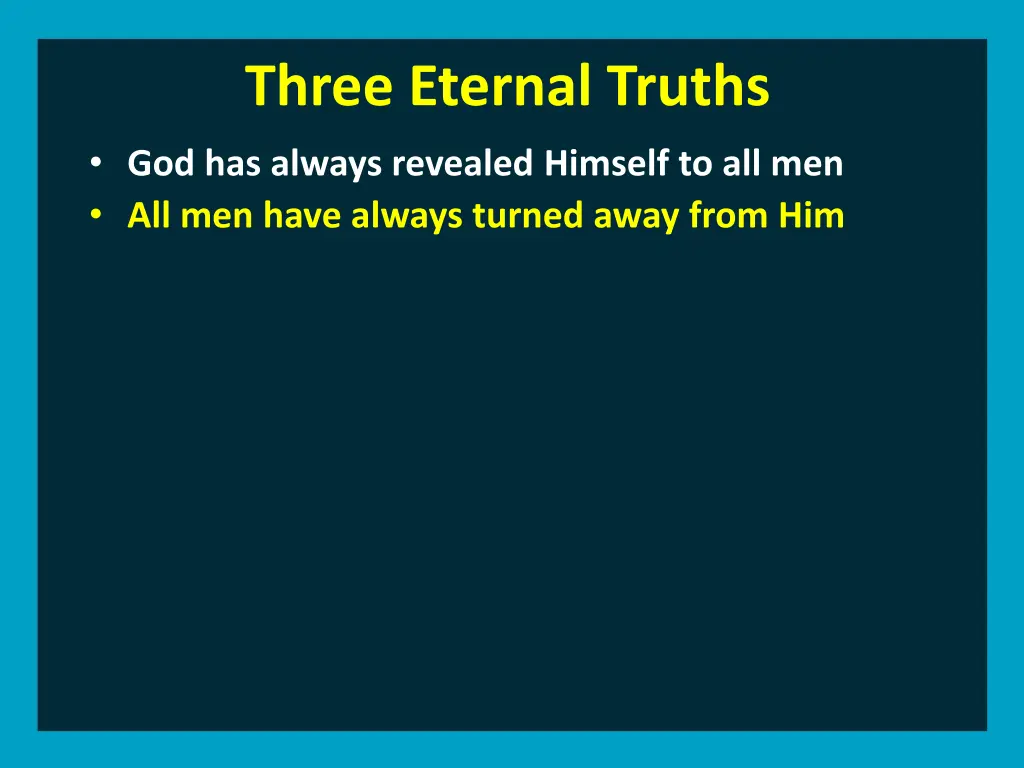 Three Eternal Truths

• God has always revealed Himself to all men
• All men have always turned away from Him